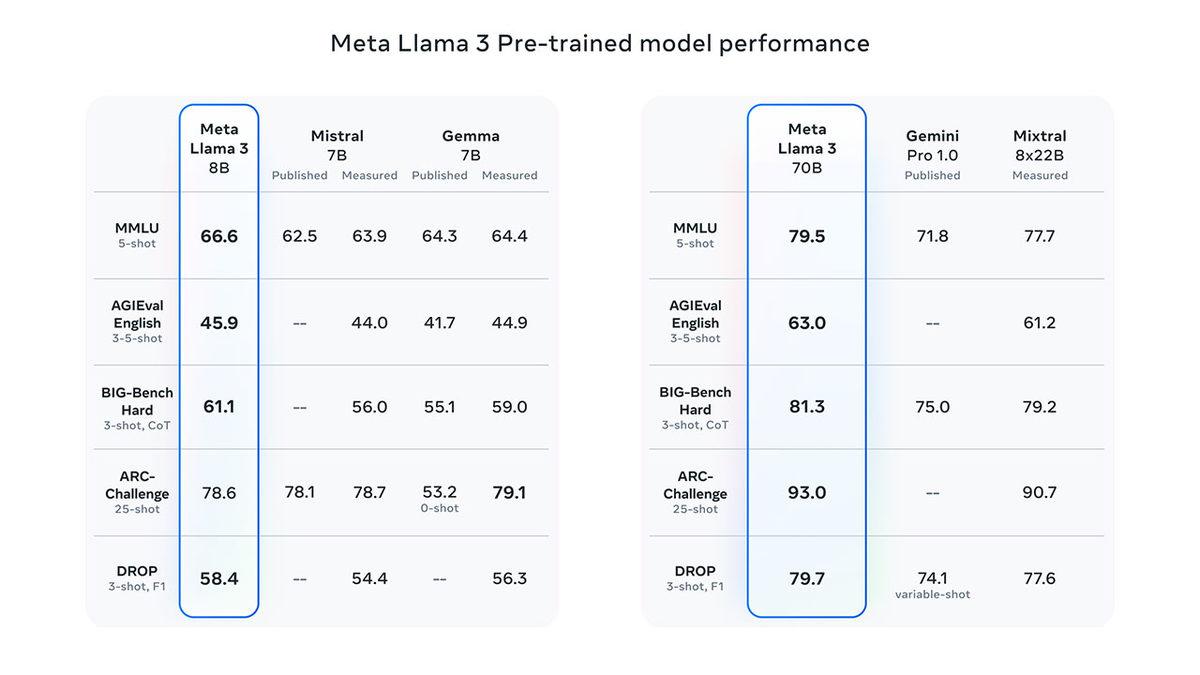 Meta Llama 3 Pre-trained model performance

| | Meta Llama 3 8B | Mistral 7B Published | Mistral 7B Measured | Gemma 7B Published | Gemma 7B Measured |
|---|---|---|---|---|---|
| MMLU 5-shot | 66.6 | 62.5 | 63.9 | 64.3 | 64.4 |
| AGIEval English 3-5-shot | 45.9 | -- | 44.0 | 41.7 | 44.9 |
| BIG-Bench Hard 3-shot, CoT | 61.1 | -- | 56.0 | 55.1 | 59.0 |
| ARC-Challenge 25-shot | 78.6 | 78.1 | 78.7 | 53.2 0-shot | 79.1 |
| DROP 3-shot, F1 | 58.4 | -- | 54.4 | -- | 56.3 |

| | Meta Llama 3 70B | Gemini Pro 1.0 Published | Mixtral 8x22B Measured |
|---|---|---|---|
| MMLU 5-shot | 79.5 | 71.8 | 77.7 |
| AGIEval English 3-5-shot | 63.0 | -- | 61.2 |
| BIG-Bench Hard 3-shot, CoT | 81.3 | 75.0 | 79.2 |
| ARC-Challenge 25-shot | 93.0 | -- | 90.7 |
| DROP 3-shot, F1 | 79.7 | 74.1 variable-shot | 77.6 |